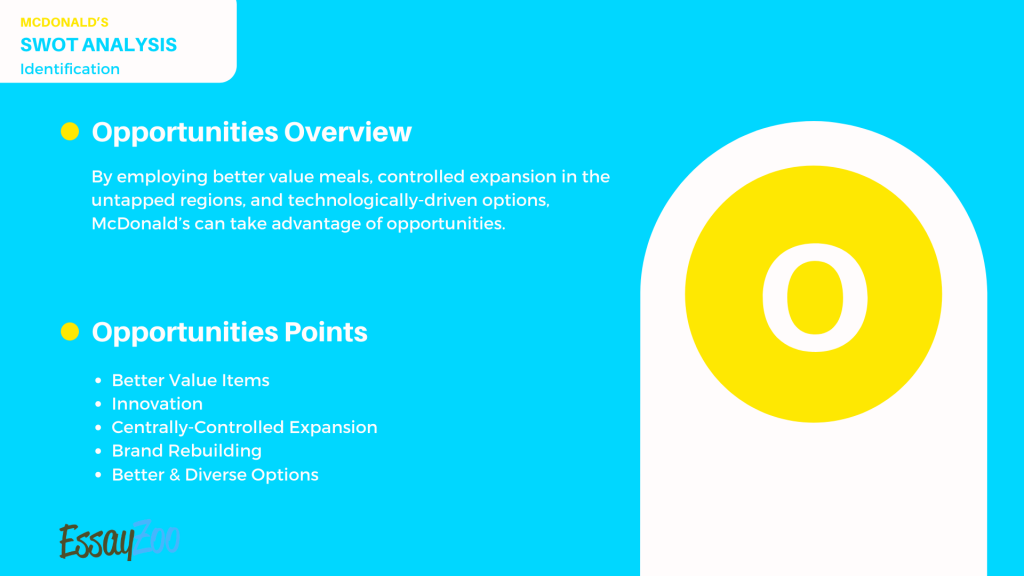 MCDONALD'S
SWOT ANALYSIS
Identification

Opportunities Overview

By employing better value meals, controlled expansion in the untapped regions, and technologically-driven options, McDonald's can take advantage of opportunities.

Opportunities Points

- Better Value Items
- Innovation
- Centrally-Controlled Expansion
- Brand Rebuilding
- Better & Diverse Options

O

EssayZoo